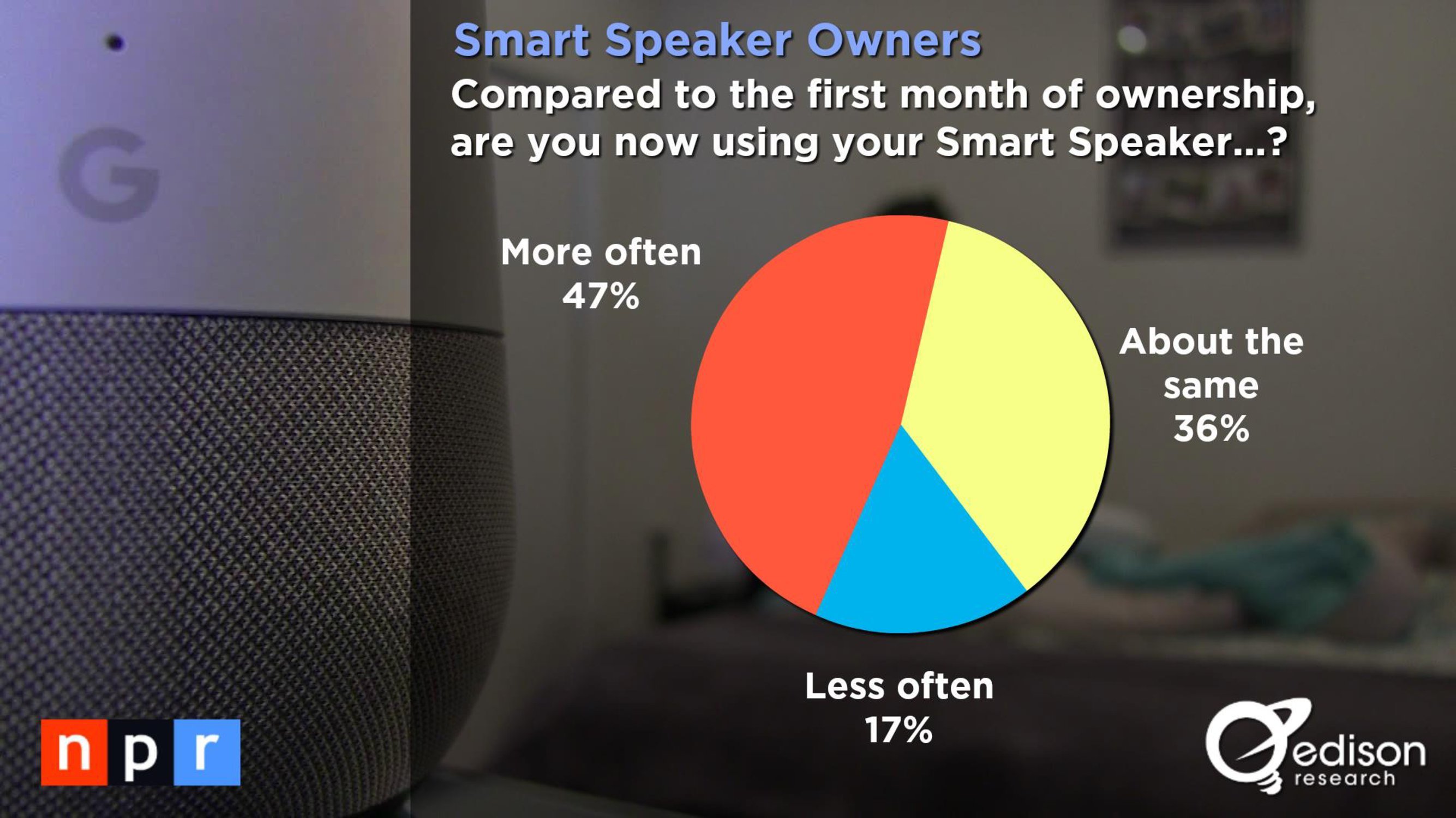 G

Smart Speaker Owners
Compared to the first month of ownership, are you now using your Smart Speaker...?

More often
47%

About the same
36%

Less often
17%

npr

edison research